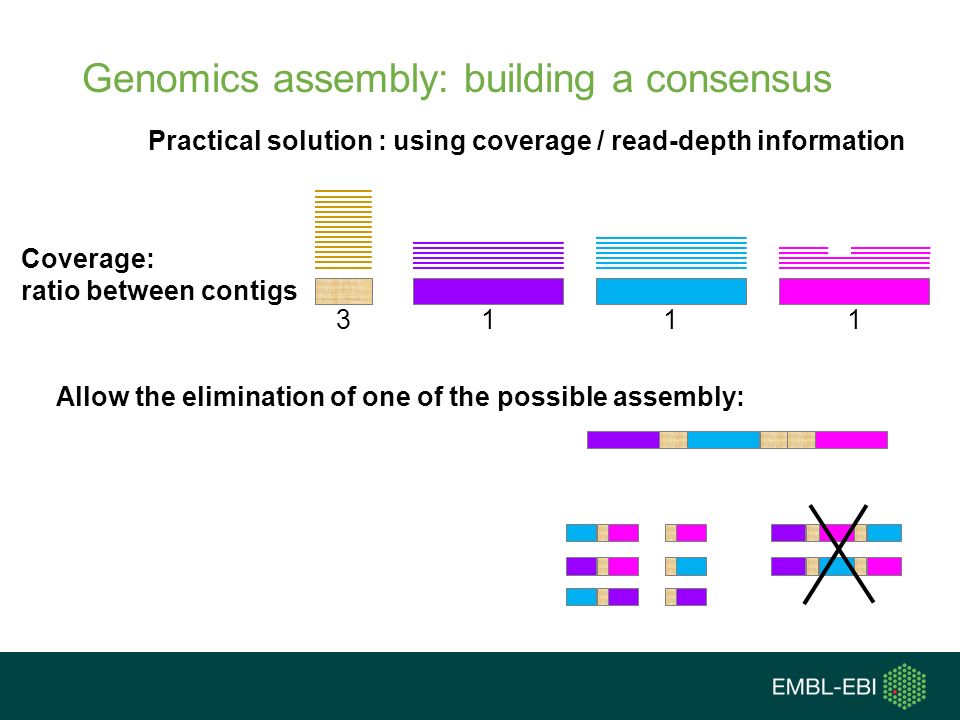 Genomics assembly: building a consensus

Practical solution : using coverage / read-depth information

Coverage:
ratio between contigs

3 1 1 1

Allow the elimination of one of the possible assembly:

EMBL-EBI